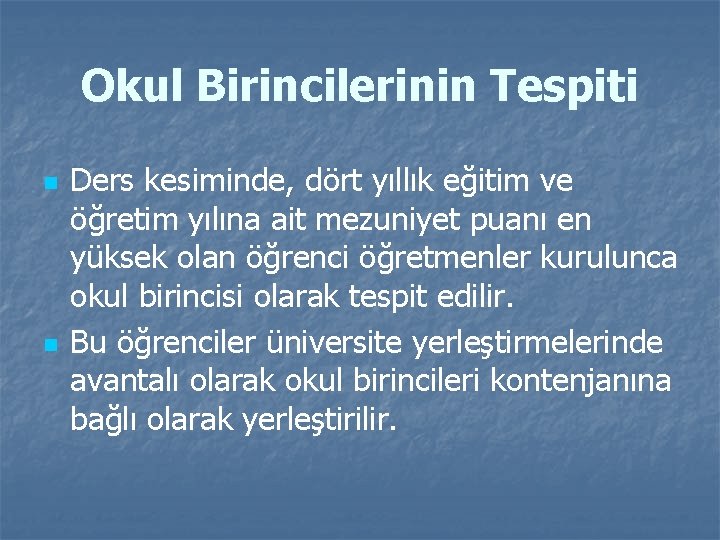 Okul Birincilerinin Tespiti

Ders kesiminde, dört yıllık eğitim ve öğretim yılına ait mezuniyet puanı en yüksek olan öğrenci öğretmenler kurulunca okul birincisi olarak tespit edilir.

Bu öğrenciler üniversite yerleştirmelerinde avantalı olarak okul birincileri kontenjanına bağlı olarak yerleştirilir.